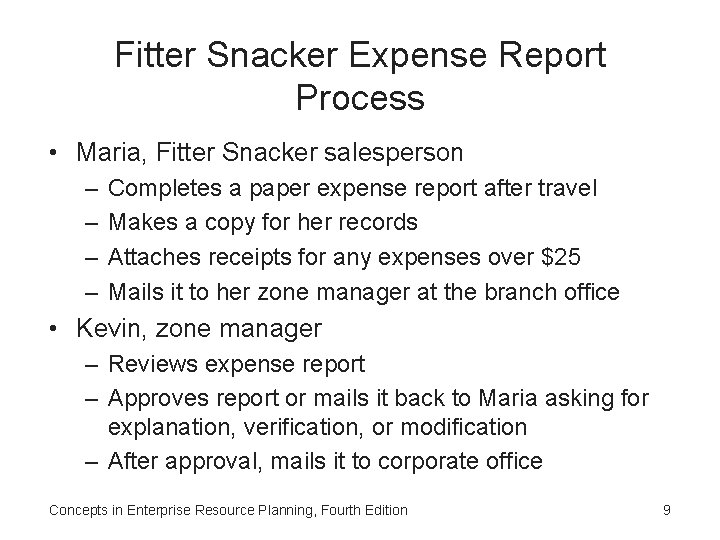 Fitter Snacker Expense Report Process

• Maria, Fitter Snacker salesperson
– Completes a paper expense report after travel
– Makes a copy for her records
– Attaches receipts for any expenses over \$25
– Mails it to her zone manager at the branch office
• Kevin, zone manager
– Reviews expense report
– Approves report or mails it back to Maria asking for explanation, verification, or modification
– After approval, mails it to corporate office

Concepts in Enterprise Resource Planning, Fourth Edition

9